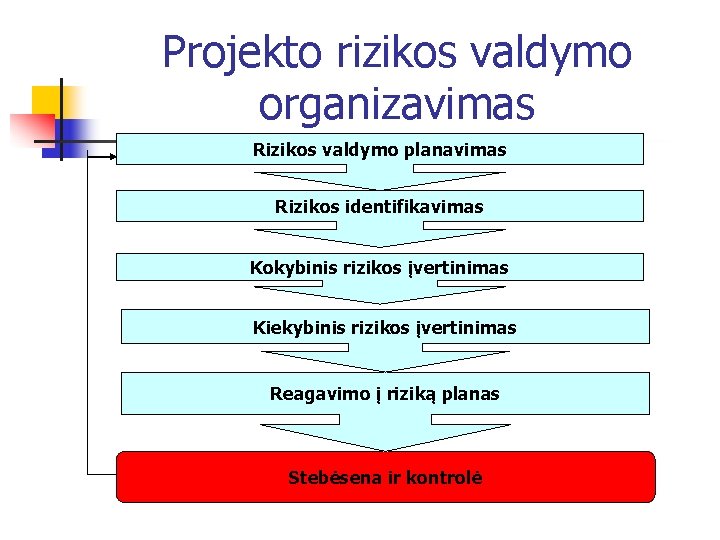 Projekto rizikos valdymo organizavimas

Rizikos valdymo planavimas

Rizikos identifikavimas

Kokybinis rizikos įvertinimas

Kiekybinis rizikos įvertinimas

Reagavimo į riziką planas

Stebėsena ir kontrolė